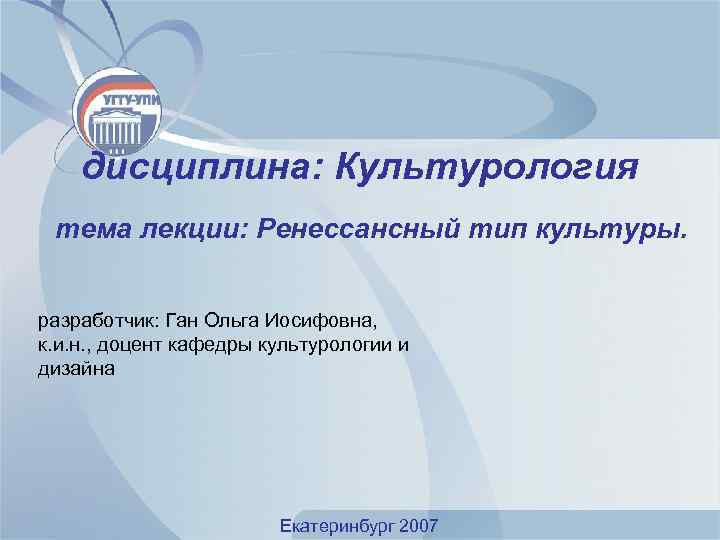 УГТУ-УПИ

дисциплина: Культурология

тема лекции: Ренессансный тип культуры.

разработчик: Ган Ольга Иосифовна, к.и.н., доцент кафедры культурологии и дизайна

Екатеринбург 2007